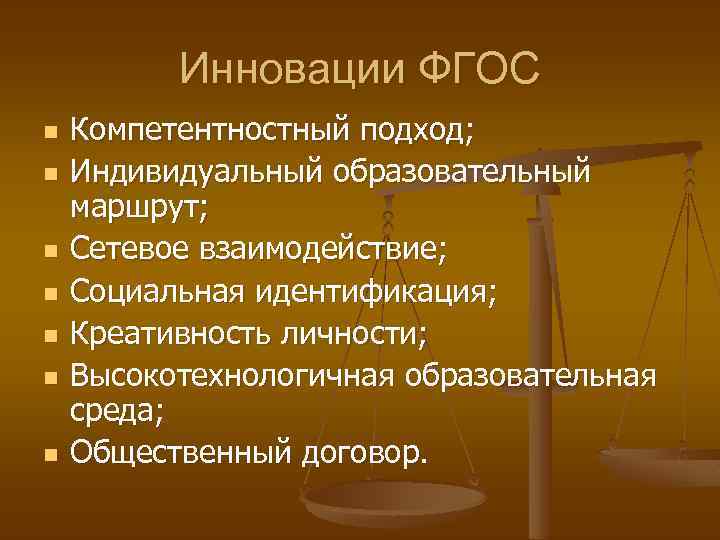 Инновации ФГОС

- Компетентностный подход;
- Индивидуальный образовательный маршрут;
- Сетевое взаимодействие;
- Социальная идентификация;
- Креативность личности;
- Высокотехнологичная образовательная среда;
- Общественный договор.